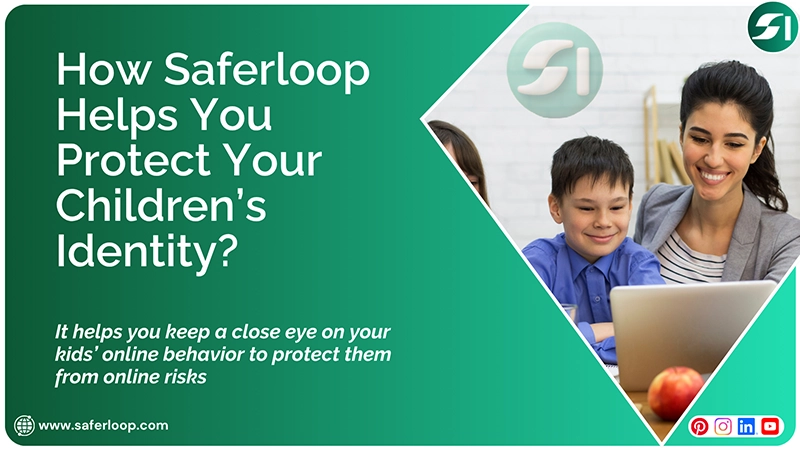 How Saferloop Helps You Protect Your Children's Identity?

It helps you keep a close eye on your kids' online behavior to protect them from online risks

www.saferloop.com